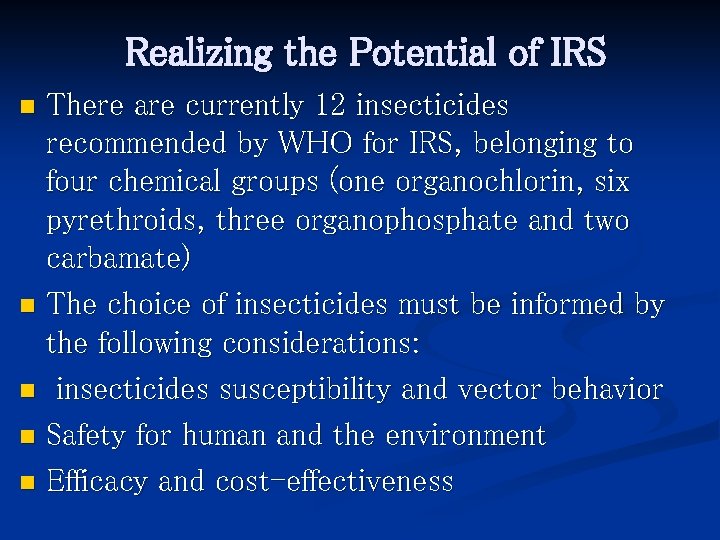 Realizing the Potential of IRS

- There are currently 12 insecticides recommended by WHO for IRS, belonging to four chemical groups (one organochlorin, six pyrethroids, three organophosphate and two carbamate)
- The choice of insecticides must be informed by the following considerations:
- insecticides susceptibility and vector behavior
- Safety for human and the environment
- Efficacy and cost-effectiveness